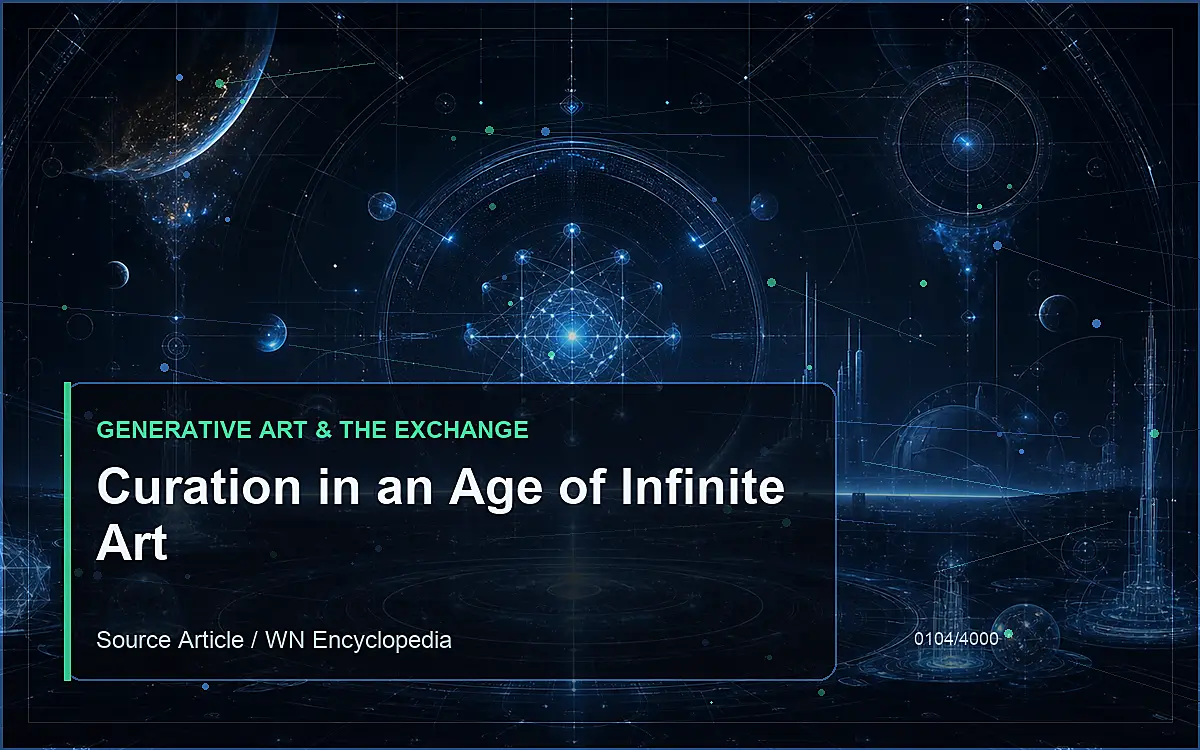 GENERATIVE ART & THE EXCHANGE

Curation in an Age of Infinite Art

Source Article / WN Encyclopedia

0104/4000